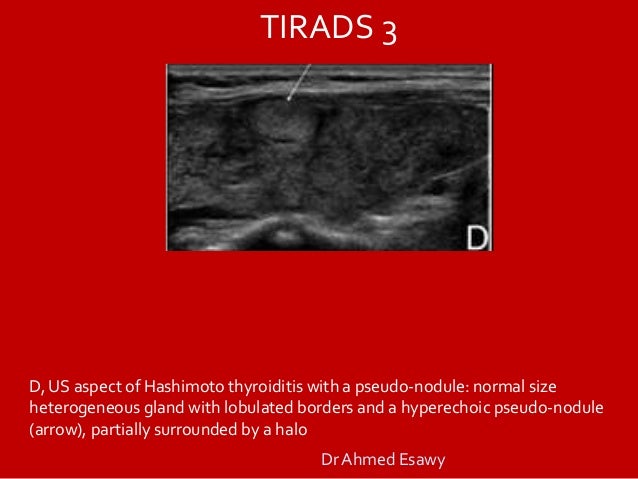 TIRADS 3

D

D, US aspect of Hashimoto thyroiditis with a pseudo-nodule: normal size heterogeneous gland with lobulated borders and a hyperechoic pseudo-nodule (arrow), partially surrounded by a halo

Dr Ahmed Esawy